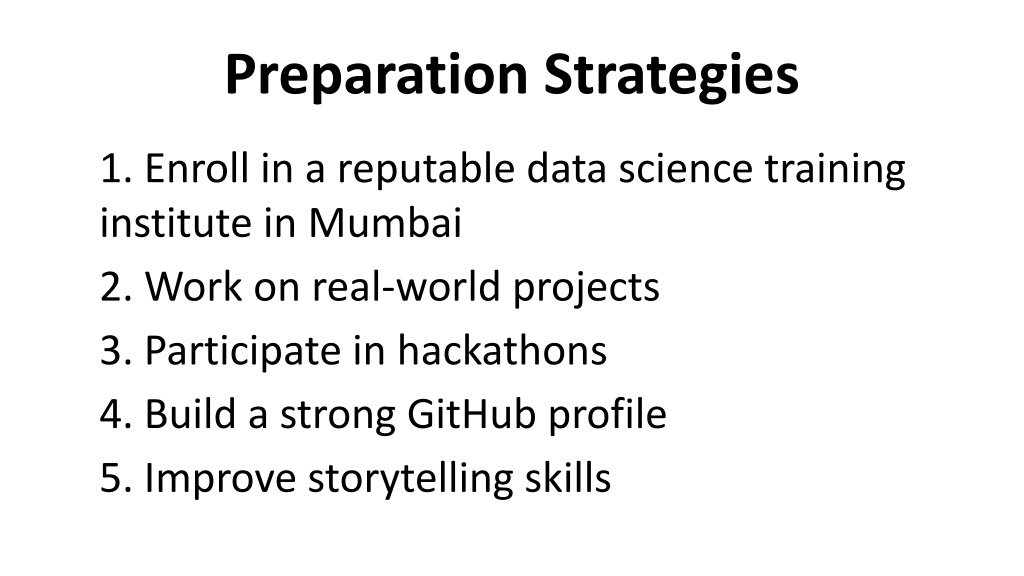 Preparation Strategies

1. Enroll in a reputable data science training institute in Mumbai
2. Work on real-world projects
3. Participate in hackathons
4. Build a strong GitHub profile
5. Improve storytelling skills